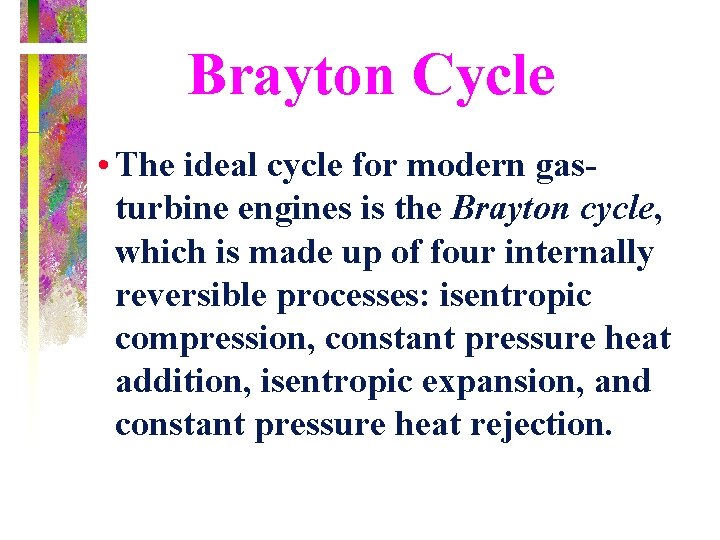 Brayton Cycle

• The ideal cycle for modern gas-turbine engines is the Brayton cycle, which is made up of four internally reversible processes: isentropic compression, constant pressure heat addition, isentropic expansion, and constant pressure heat rejection.